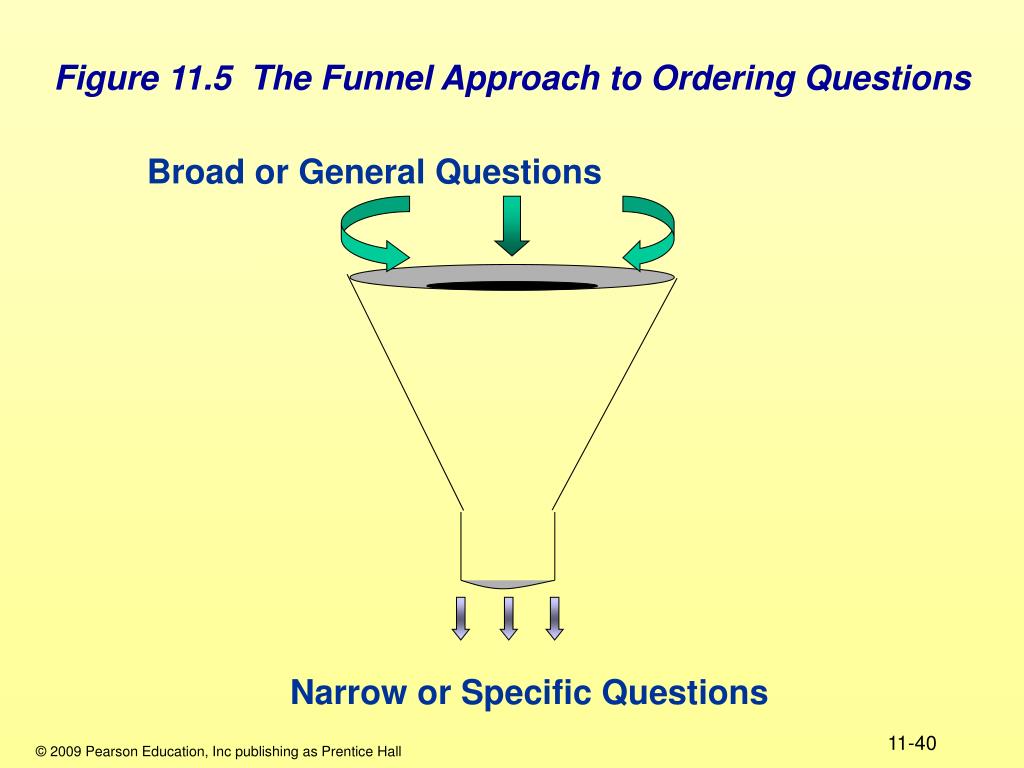 Figure 11.5 The Funnel Approach to Ordering Questions

Broad or General Questions

Narrow or Specific Questions

© 2009 Pearson Education, Inc publishing as Prentice Hall

11-40